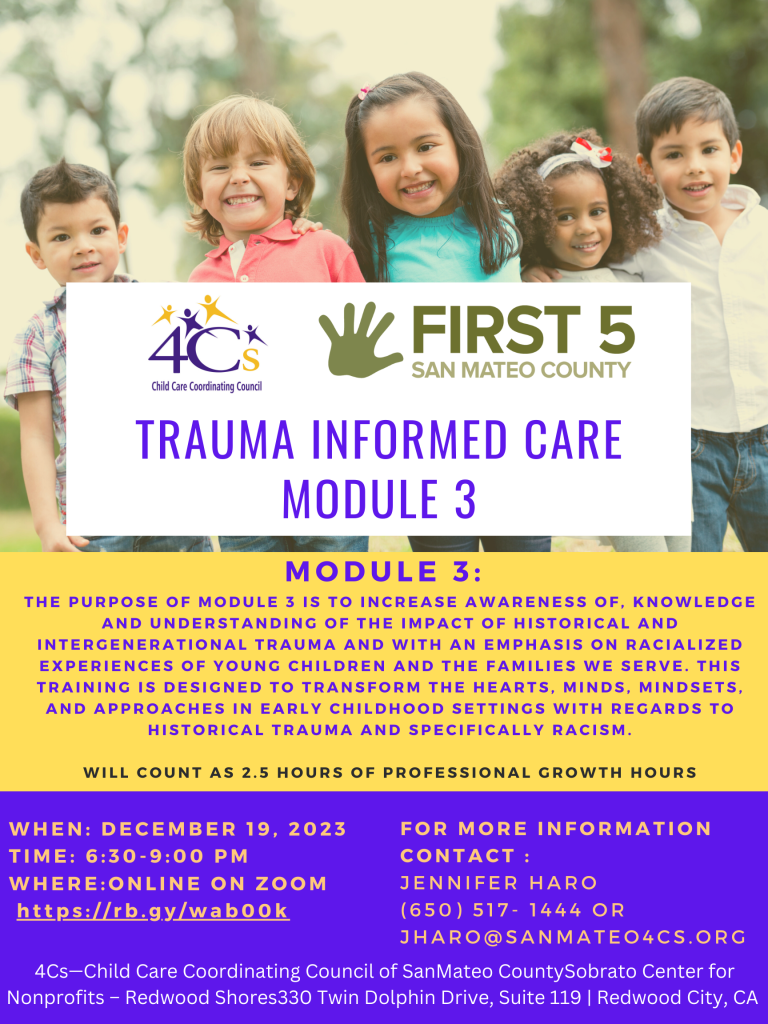 4Cs
Child Care Coordinating Council

FIRST 5
SAN MATEO COUNTY

TRAUMA INFORMED CARE
MODULE 3

MODULE 3:

THE PURPOSE OF MODULE 3 IS TO INCREASE AWARENESS OF, KNOWLEDGE AND UNDERSTANDING OF THE IMPACT OF HISTORICAL AND INTERGENERATIONAL TRAUMA AND WITH AN EMPHASIS ON RACIALIZED EXPERIENCES OF YOUNG CHILDREN AND THE FAMILIES WE SERVE. THIS TRAINING IS DESIGNED TO TRANSFORM THE HEARTS, MINDS, MINDSETS, AND APPROACHES IN EARLY CHILDHOOD SETTINGS WITH REGARDS TO HISTORICAL TRAUMA AND SPECIFICALLY RACISM.

WILL COUNT AS 2.5 HOURS OF PROFESSIONAL GROWTH HOURS

WHEN: DECEMBER 19, 2023
TIME: 6:30-9:00 PM
WHERE:ONLINE ON ZOOM
https://rb.gy/wab00k

FOR MORE INFORMATION CONTACT :
JENNIFER HARO
(650) 517- 1444 OR
JHARO@SANMATEO4CS.ORG

4Cs—Child Care Coordinating Council of SanMateo CountySobrato Center for Nonprofits – Redwood Shores330 Twin Dolphin Drive, Suite 119 | Redwood City, CA